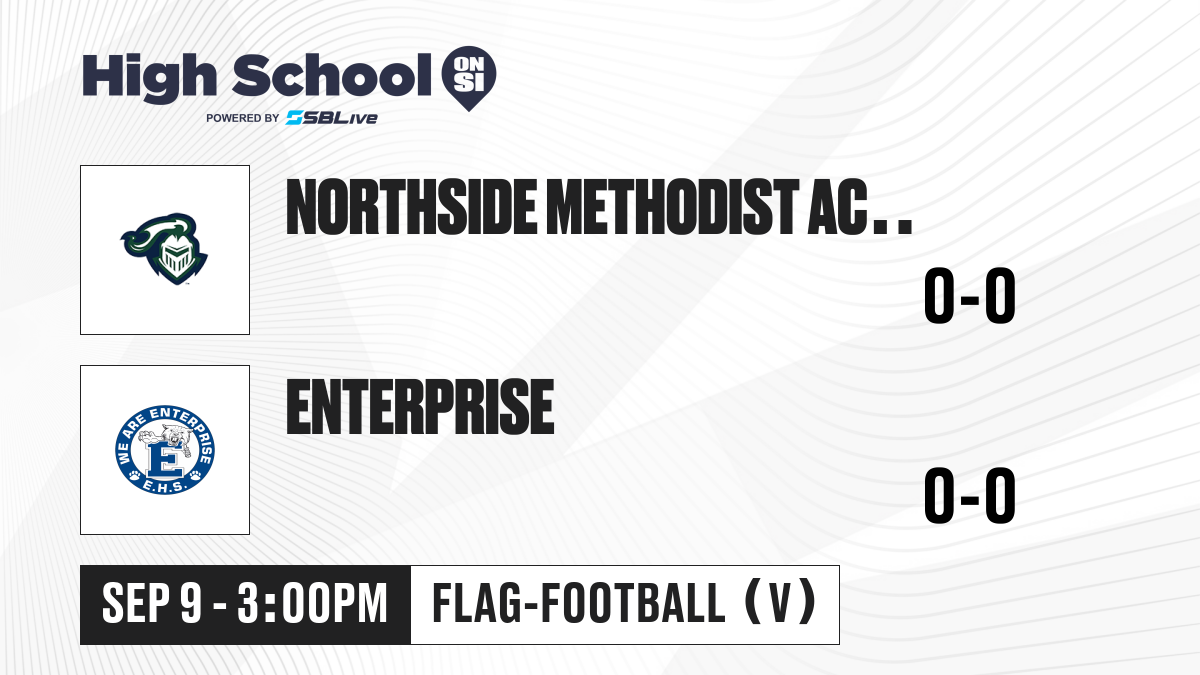 High School ON SI
POWERED BY SBLive

NORTHSIDE METHODIST AC..

0-0

WE ARE ENTERPRISE
E
E.H.S.

ENTERPRISE

0-0

SEP 9 - 3:00PM

FLAG-FOOTBALL (V)